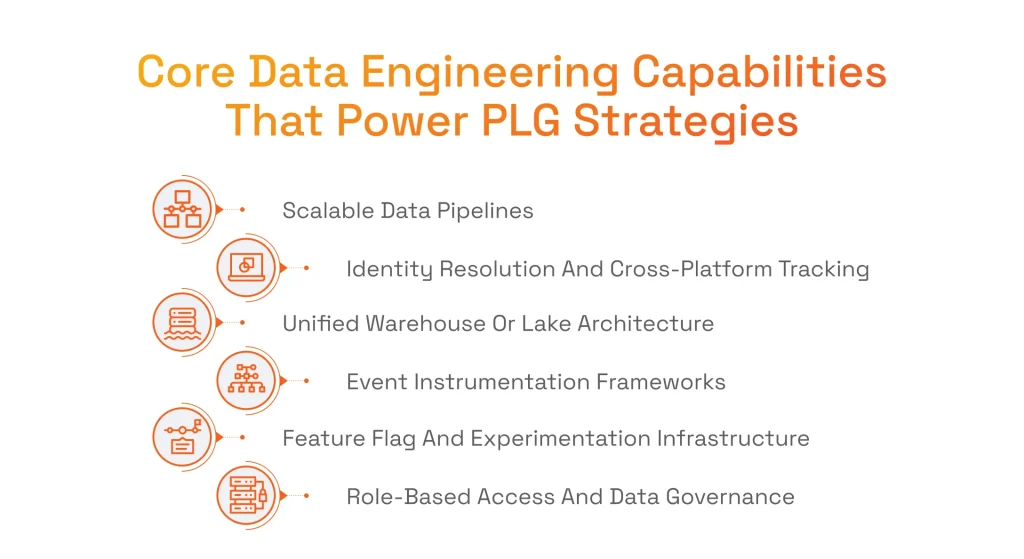 Core Data Engineering Capabilities That Power PLG Strategies

Scalable Data Pipelines

Identity Resolution And Cross-Platform Tracking

Unified Warehouse Or Lake Architecture

Event Instrumentation Frameworks

Feature Flag And Experimentation Infrastructure

Role-Based Access And Data Governance